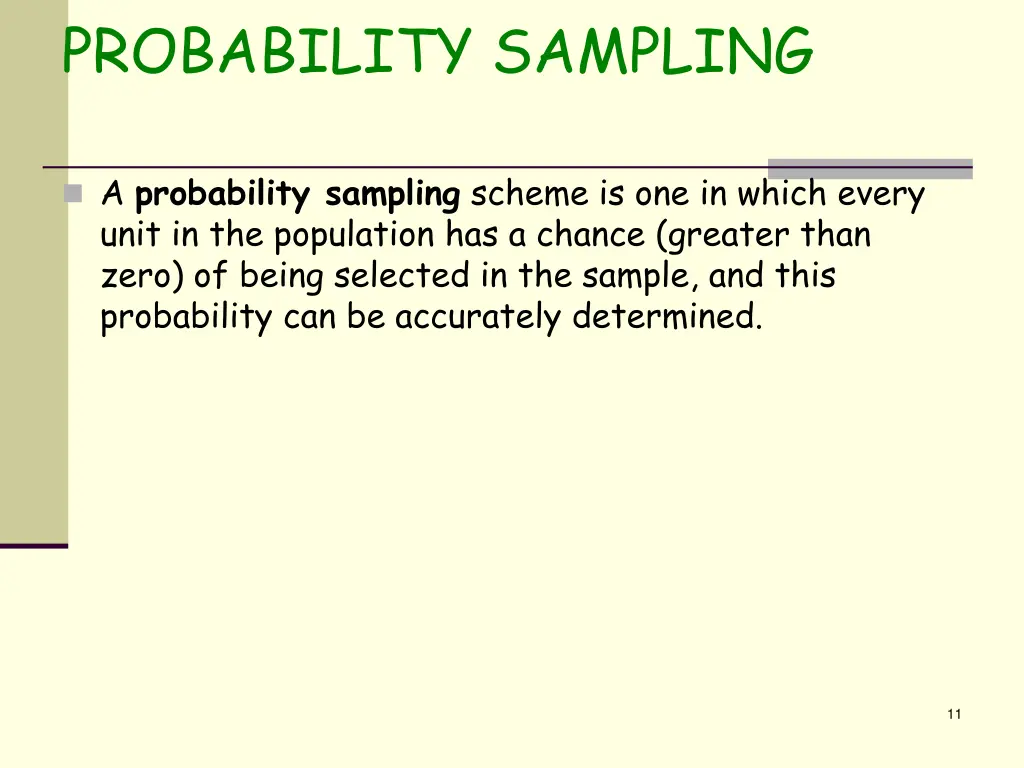 PROBABILITY SAMPLING

A probability sampling scheme is one in which every unit in the population has a chance (greater than zero) of being selected in the sample, and this probability can be accurately determined.

11